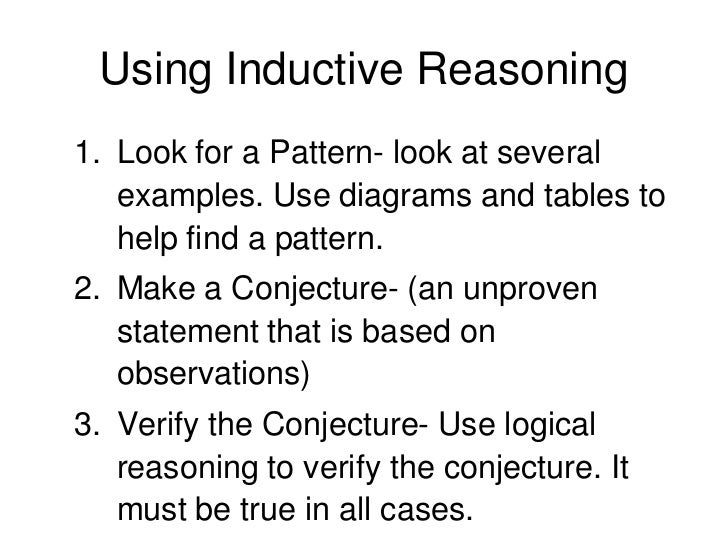 Using Inductive Reasoning

1. Look for a Pattern- look at several examples. Use diagrams and tables to help find a pattern.
2. Make a Conjecture- (an unproven statement that is based on observations)
3. Verify the Conjecture- Use logical reasoning to verify the conjecture. It must be true in all cases.